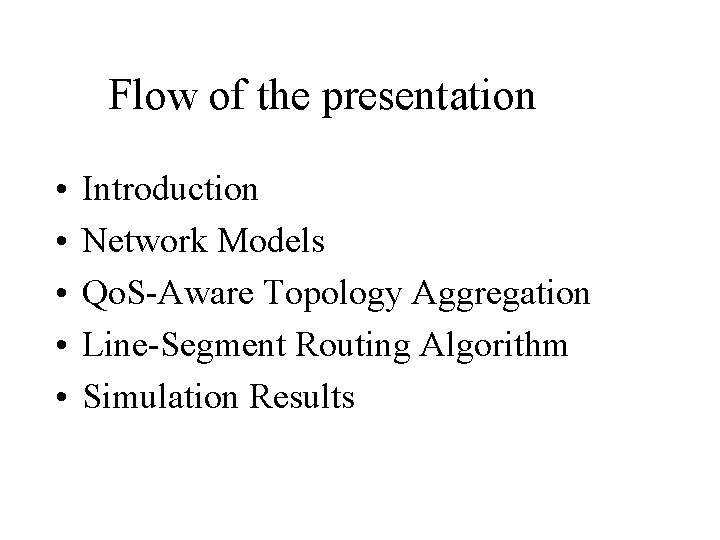 Flow of the presentation

• Introduction
• Network Models
• QoS-Aware Topology Aggregation
• Line-Segment Routing Algorithm
• Simulation Results